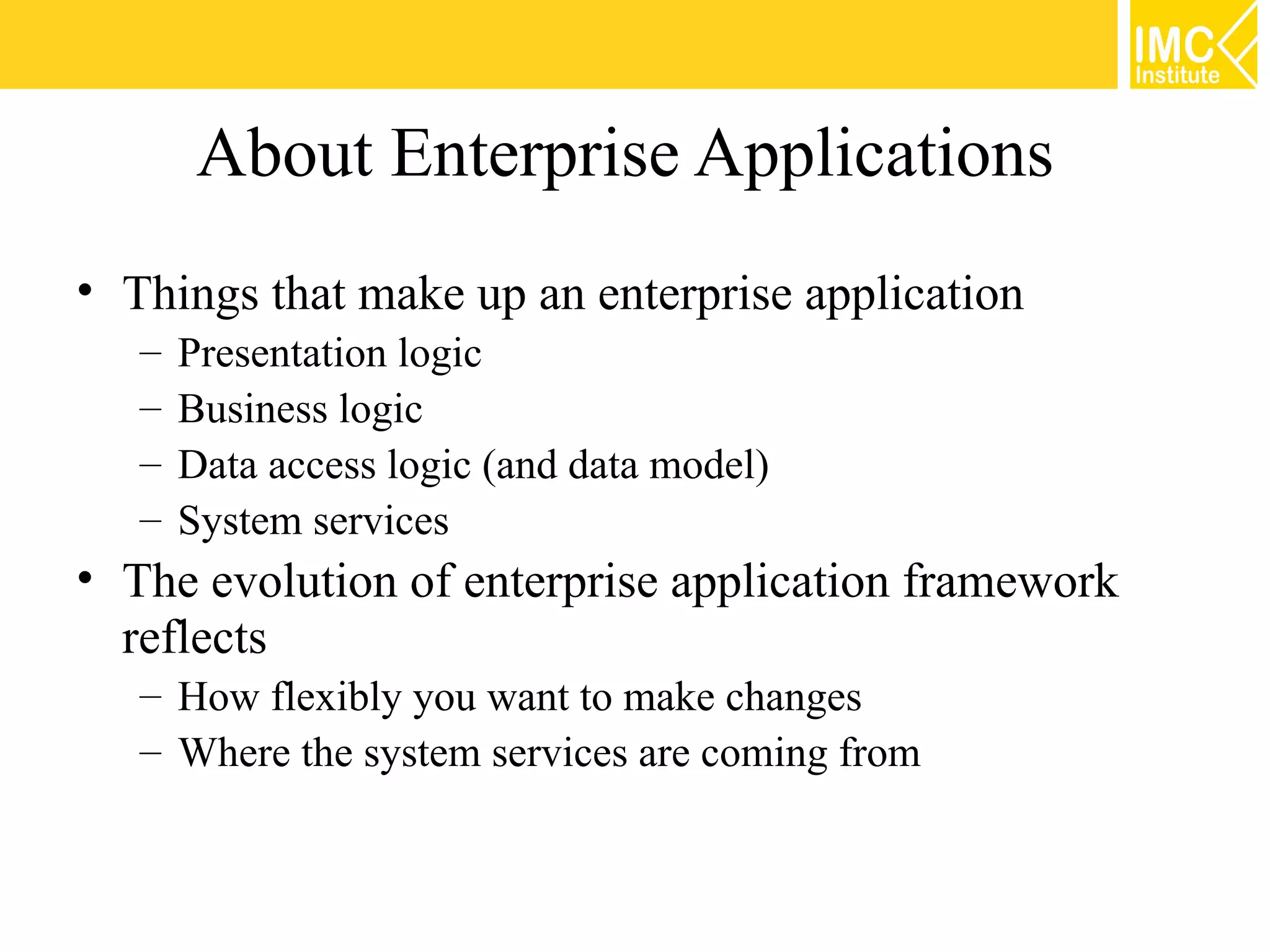 IMC Institute

About Enterprise Applications

• Things that make up an enterprise application
– Presentation logic
– Business logic
– Data access logic (and data model)
– System services

• The evolution of enterprise application framework reflects
– How flexibly you want to make changes
– Where the system services are coming from